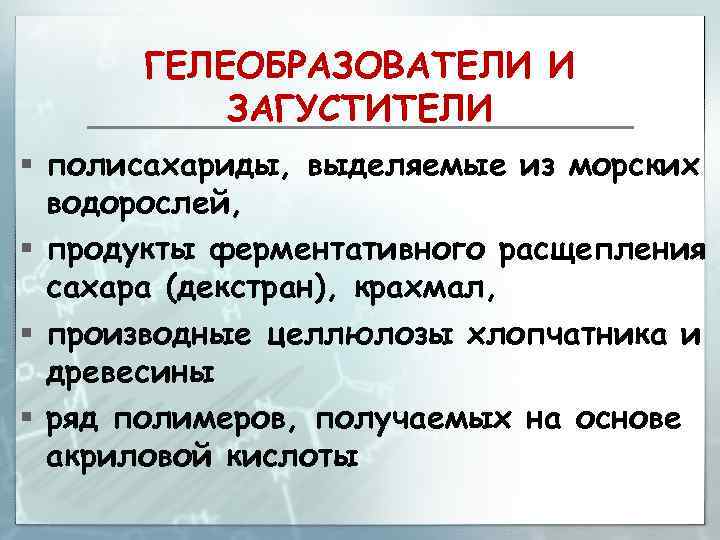 ГЕЛЕОБРАЗОВАТЕЛИ И ЗАГУСТИТЕЛИ

▪ полисахариды, выделяемые из морских водорослей,
▪ продукты ферментативного расщепления сахара (декстран), крахмал,
▪ производные целлюлозы хлопчатника и древесины
▪ ряд полимеров, получаемых на основе акриловой кислоты